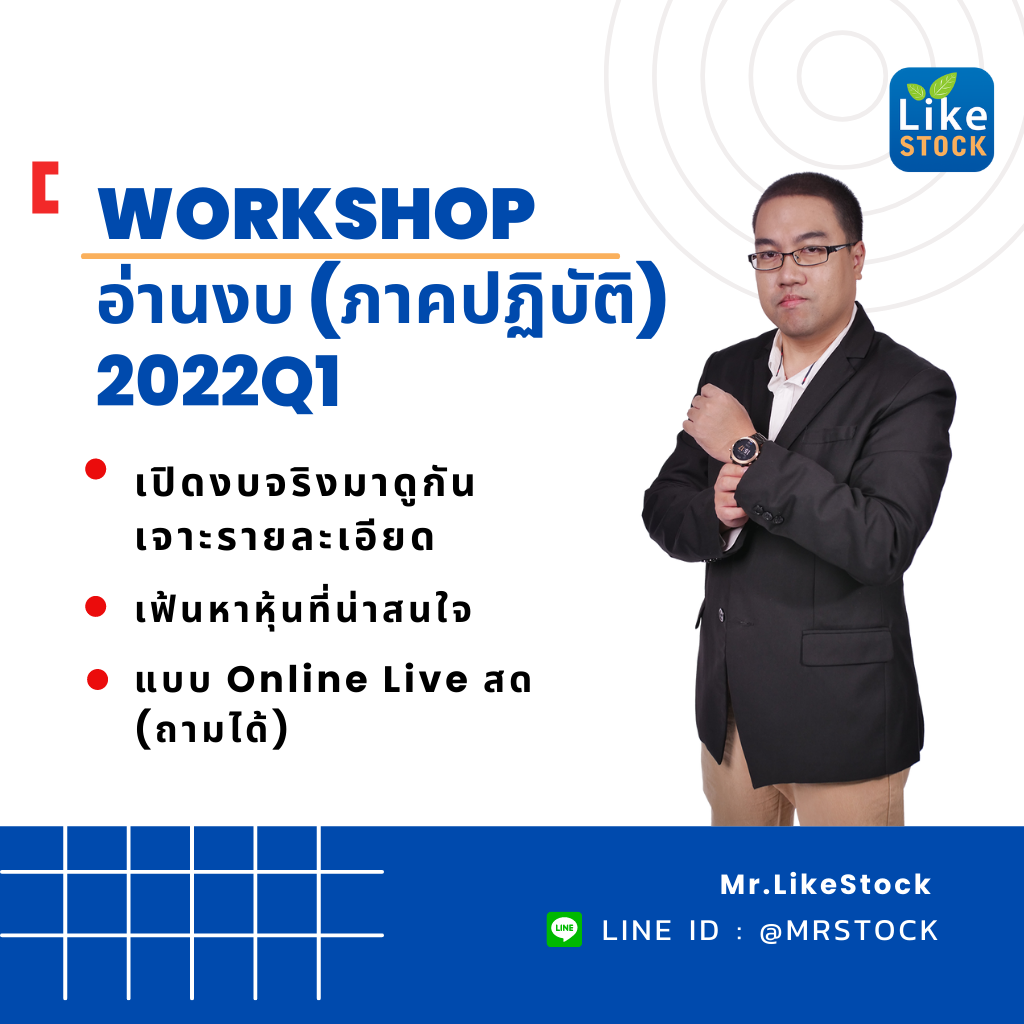 Like
STOCK

WORKSHOP
อ่านงบ (ภาคปฏิบัติ)
2022Q1

เปิดงบจริงมาดูกัน เจาะรายละเอียด

เฟ้นหาหุ้นที่น่าสนใจ

แบบ Online Live สด (ถามได้)

Mr.LikeStock

LINE
LINE ID : @MRSTOCK